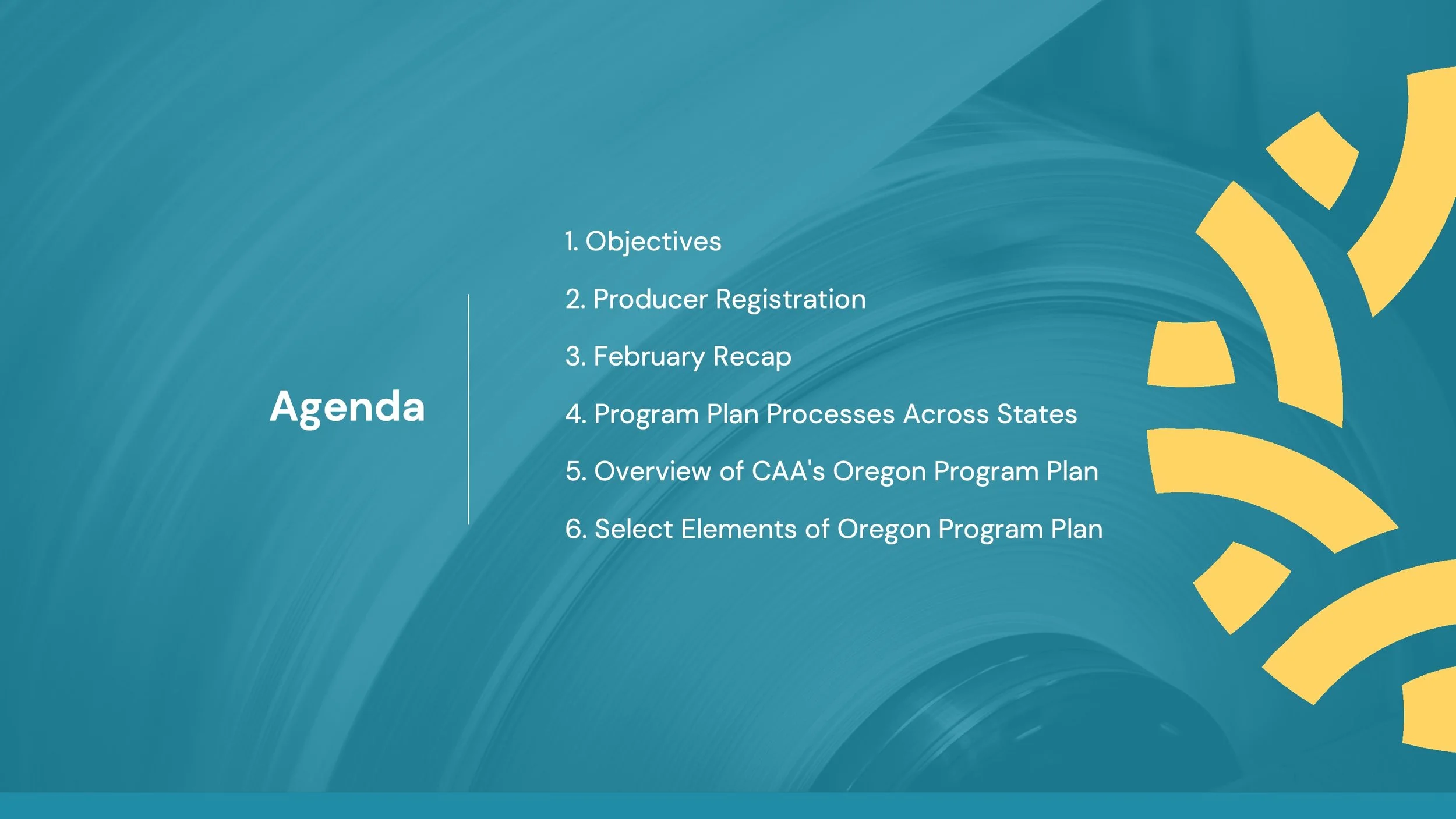 Agenda

1. Objectives

2. Producer Registration

3. February Recap

4. Program Plan Processes Across States

5. Overview of CAA's Oregon Program Plan

6. Select Elements of Oregon Program Plan